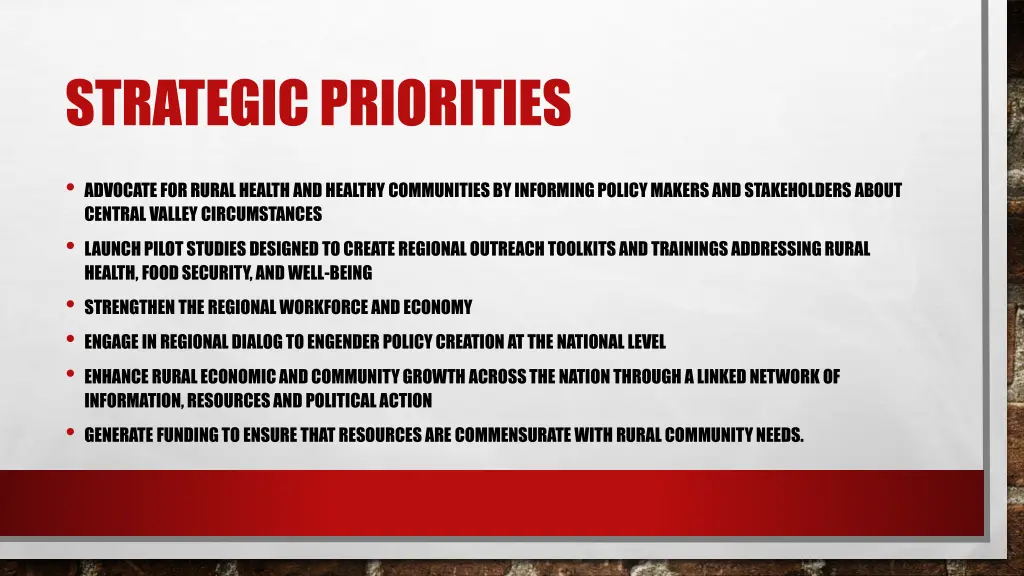 STRATEGIC PRIORITIES

• ADVOCATE FOR RURAL HEALTH AND HEALTHY COMMUNITIES BY INFORMING POLICY MAKERS AND STAKEHOLDERS ABOUT CENTRAL VALLEY CIRCUMSTANCES

• LAUNCH PILOT STUDIES DESIGNED TO CREATE REGIONAL OUTREACH TOOLKITS AND TRAININGS ADDRESSING RURAL HEALTH, FOOD SECURITY, AND WELL-BEING

• STRENGTHEN THE REGIONAL WORKFORCE AND ECONOMY

• ENGAGE IN REGIONAL DIALOG TO ENGENDER POLICY CREATION AT THE NATIONAL LEVEL

• ENHANCE RURAL ECONOMIC AND COMMUNITY GROWTH ACROSS THE NATION THROUGH A LINKED NETWORK OF INFORMATION, RESOURCES AND POLITICAL ACTION

• GENERATE FUNDING TO ENSURE THAT RESOURCES ARE COMMENSURATE WITH RURAL COMMUNITY NEEDS.